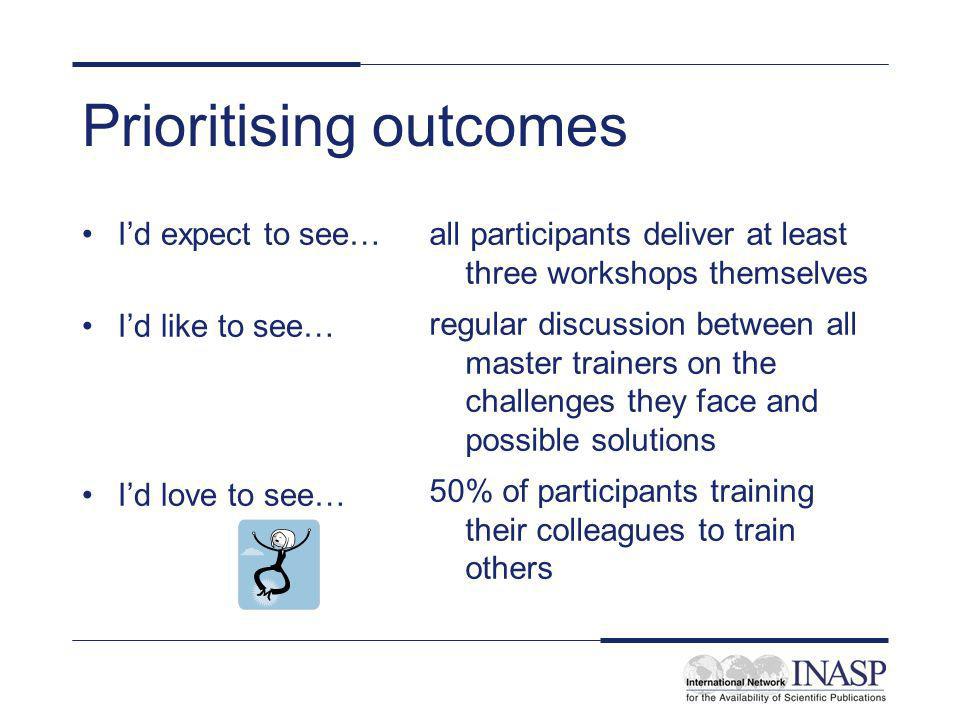 Prioritising outcomes

• I'd expect to see…

• I'd like to see…

• I'd love to see…

all participants deliver at least three workshops themselves

regular discussion between all master trainers on the challenges they face and possible solutions

50% of participants training their colleagues to train others

International Network INASP
for the Availability of Scientific Publications